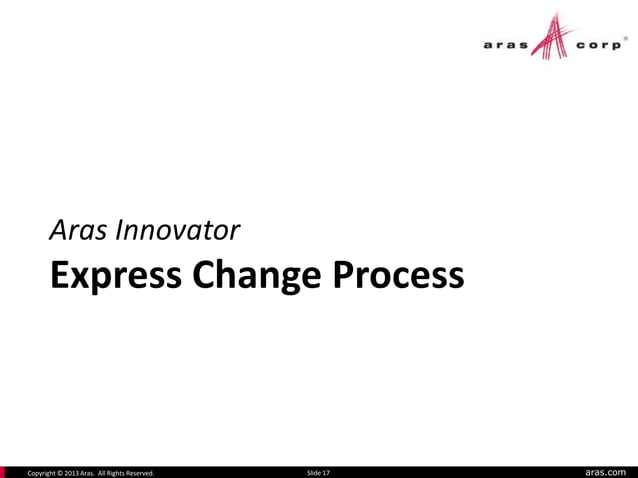 aras corp®

Aras Innovator
Express Change Process

Copyright © 2013 Aras. All Rights Reserved. Slide 17 aras.com